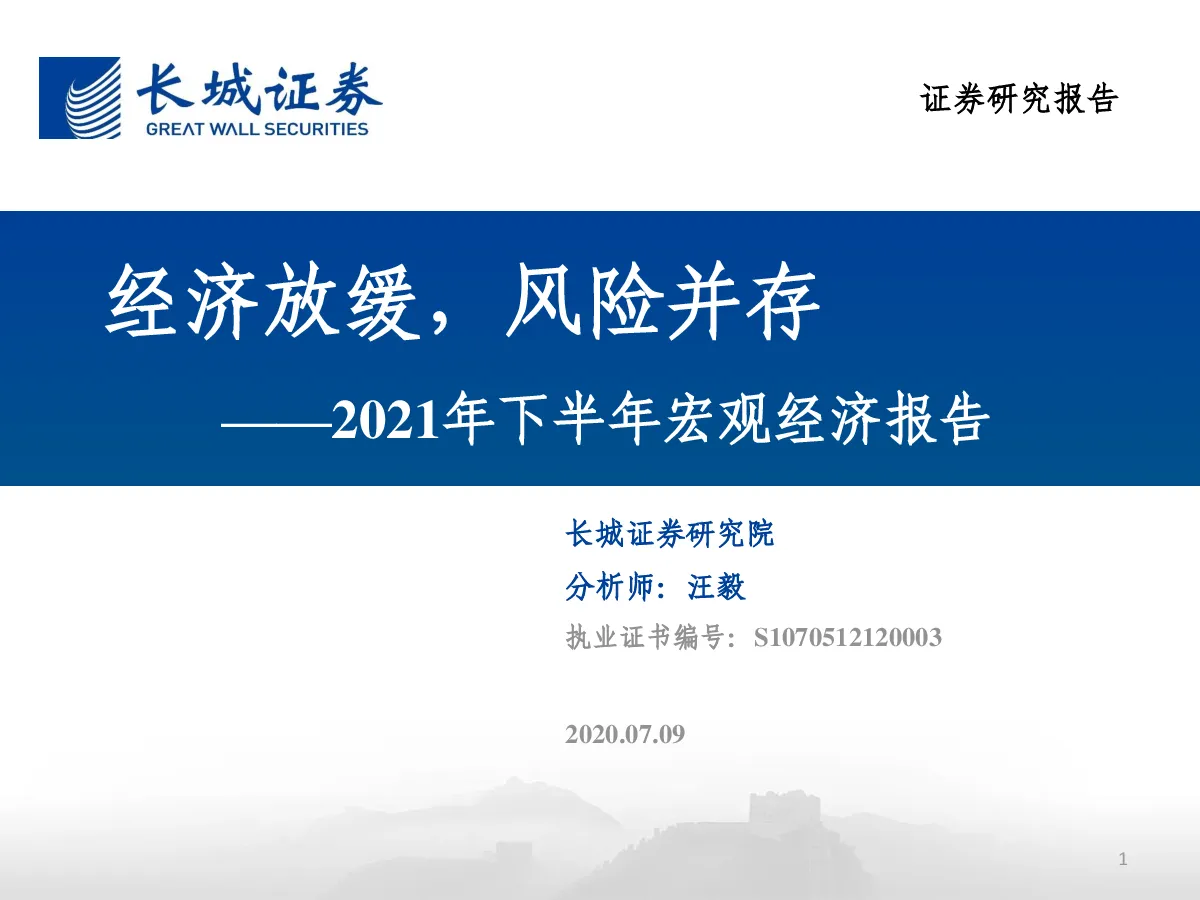 长城证券
GREAT WALL SECURITIES

证券研究报告

经济放缓，风险并存

——2021年下半年宏观经济报告

长城证券研究院

分析师：汪毅

执业证书编号：S1070512120003

2020.07.09

1